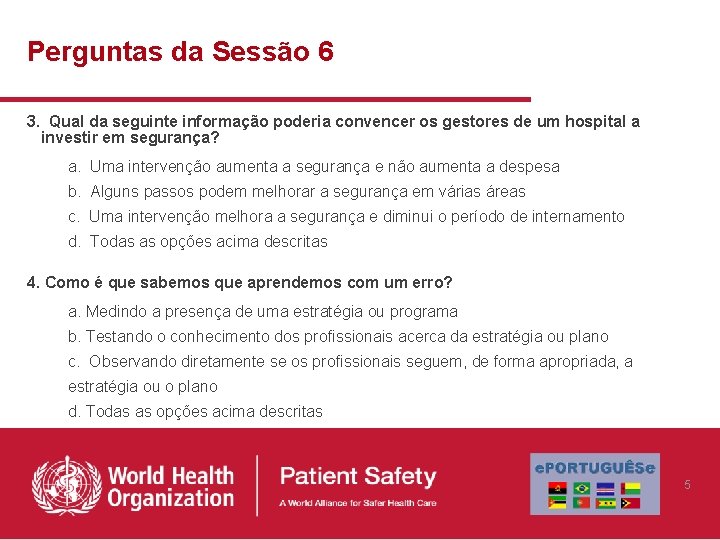 Perguntas da Sessão 6

3. Qual da seguinte informação poderia convencer os gestores de um hospital a investir em segurança?

a. Uma intervenção aumenta a segurança e não aumenta a despesa

b. Alguns passos podem melhorar a segurança em várias áreas

c. Uma intervenção melhora a segurança e diminui o período de internamento

d. Todas as opções acima descritas

4. Como é que sabemos que aprendemos com um erro?

a. Medindo a presença de uma estratégia ou programa

b. Testando o conhecimento dos profissionais acerca da estratégia ou plano

c. Observando diretamente se os profissionais seguem, de forma apropriada, a estratégia ou o plano

d. Todas as opções acima descritas

World Health Organization

Patient Safety
A World Alliance for Safer Health Care

ePORTUGUÊSe

5